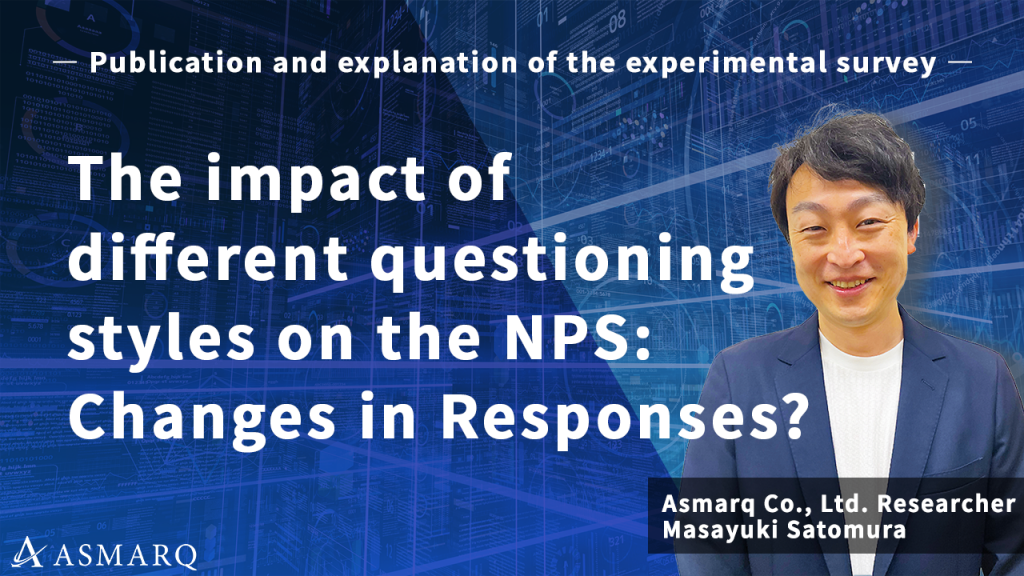 — Publication and explanation of the experimental survey —

The impact of different questioning styles on the NPS: Changes in Responses?

Asmarq Co., Ltd. Researcher
Masayuki Satomura

ASMARQ